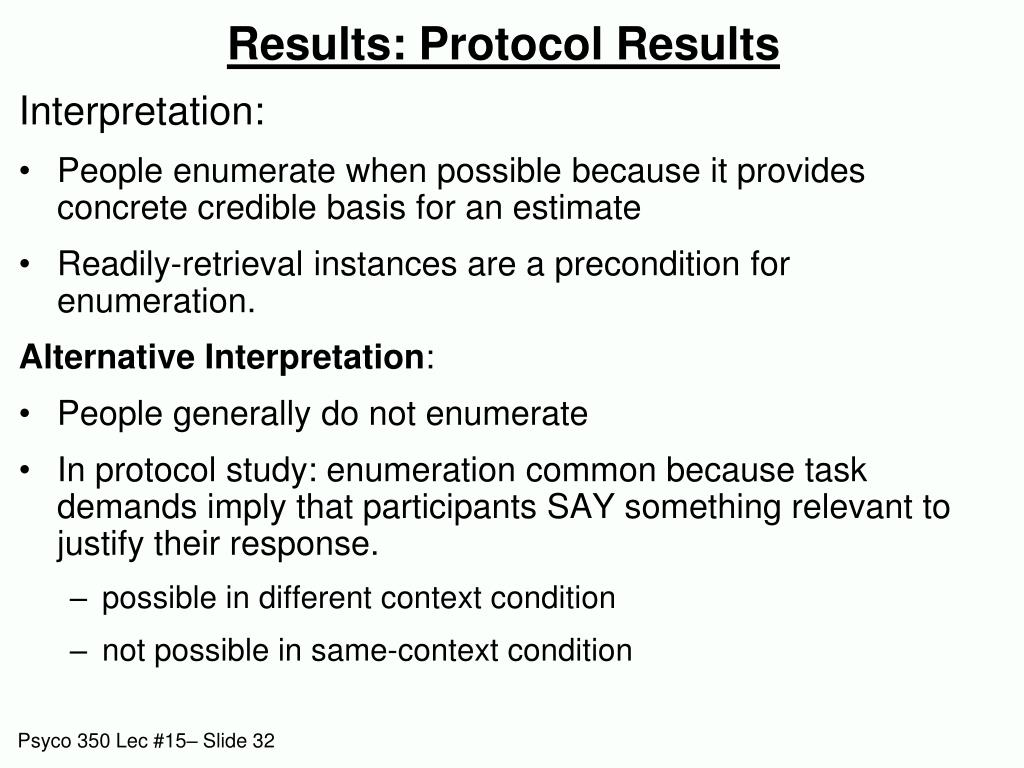 Results: Protocol Results

Interpretation:

• People enumerate when possible because it provides concrete credible basis for an estimate

• Readily-retrieval instances are a precondition for enumeration.

Alternative Interpretation:

• People generally do not enumerate

• In protocol study: enumeration common because task demands imply that participants SAY something relevant to justify their response.

– possible in different context condition

– not possible in same-context condition

Psyco 350 Lec #15– Slide 32